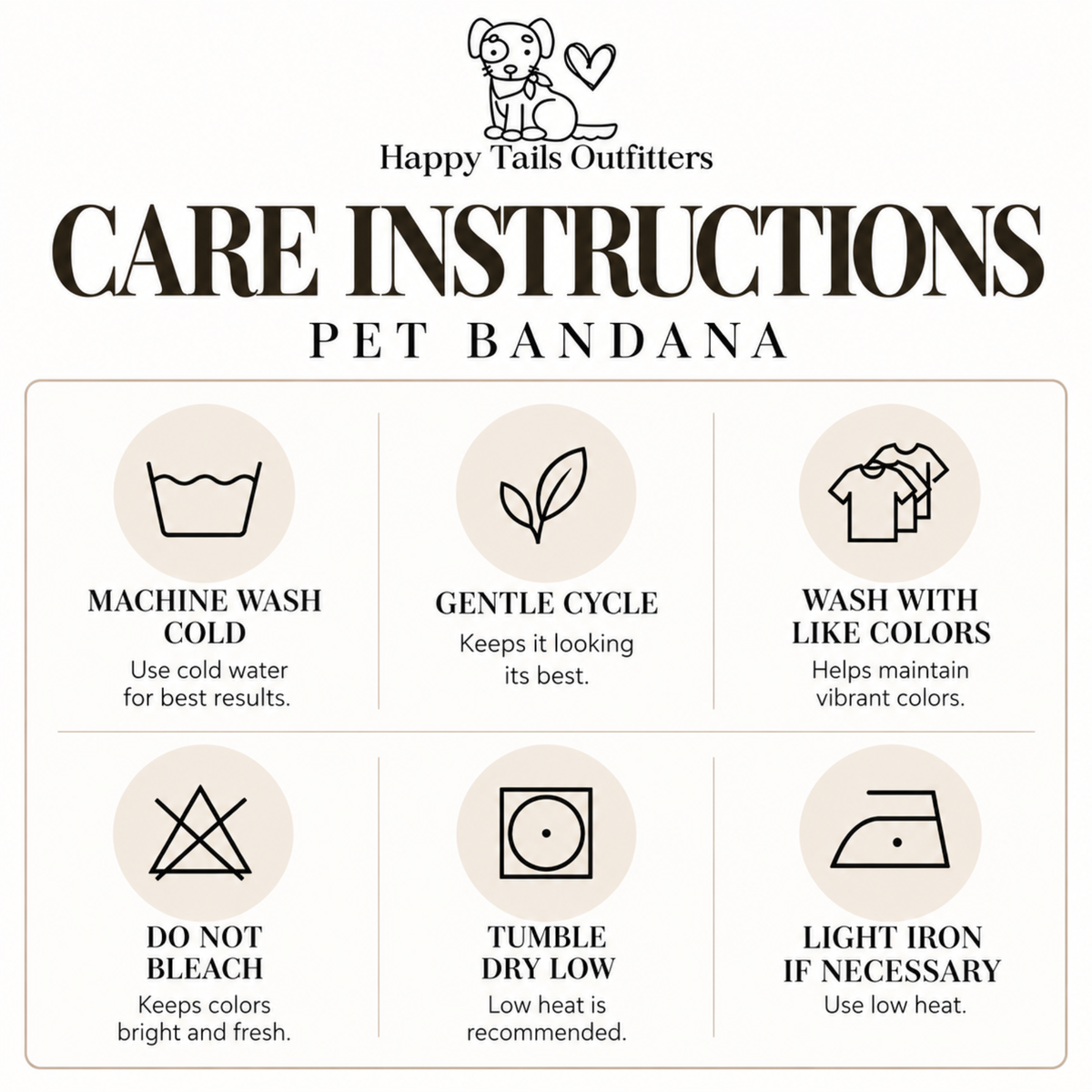 Happy Tails Outfitters

CARE INSTRUCTIONS

PET BANDANA

MACHINE WASH
COLD

Use cold water for best results.

GENTLE CYCLE

Keeps it looking its best.

WASH WITH
LIKE COLORS

Helps maintain vibrant colors.

DO NOT
BLEACH

Keeps colors bright and fresh.

TUMBLE
DRY LOW

Low heat is recommended.

LIGHT IRON
IF NECESSARY

Use low heat.